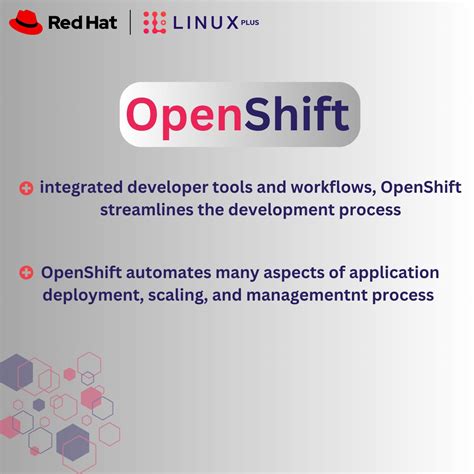 Red Hat | LINUX PLUS

OpenShift

integrated developer tools and workflows, OpenShift streamlines the development process

OpenShift automates many aspects of application deployment, scaling, and managementnt process